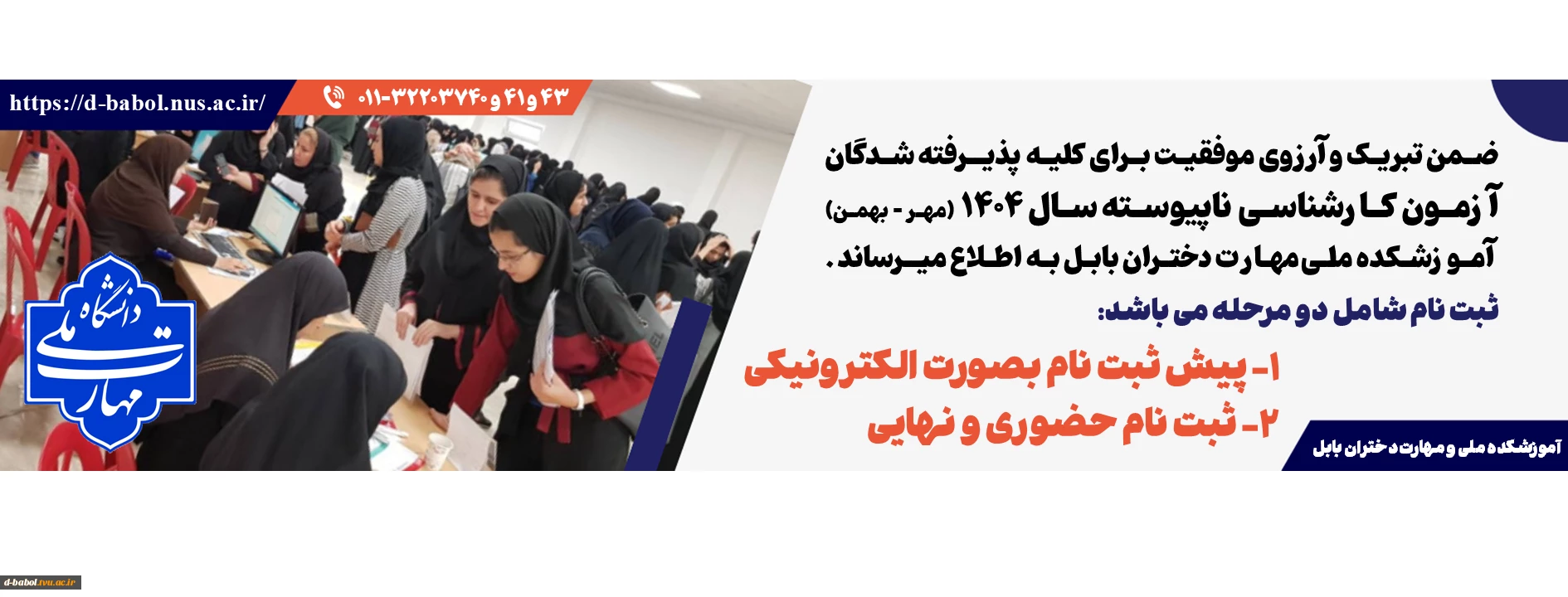 https://d-babol.nus.ac.ir/

۰۱۱-۳۲۲۰۳۷۴۰ و ۴۱ و ۴۳

ضمن تبریک و آرزوی موفقیت برای کلیه پذیرفته شدگان آزمون کارشناسی ناپیوسته سال ۱۴۰۴ (مهر - بهمن) آموزشکده ملی مهارت دختران بابل به اطلاع میرساند.

ثبت نام شامل دو مرحله می باشد:

۱- پیش ثبت نام بصورت الکترونیکی
۲- ثبت نام حضوری و نهایی

دانشگاه ملی مهارت

آموزشکده ملی و مهارت دختران بابل

d-babol.tvu.ac.ir